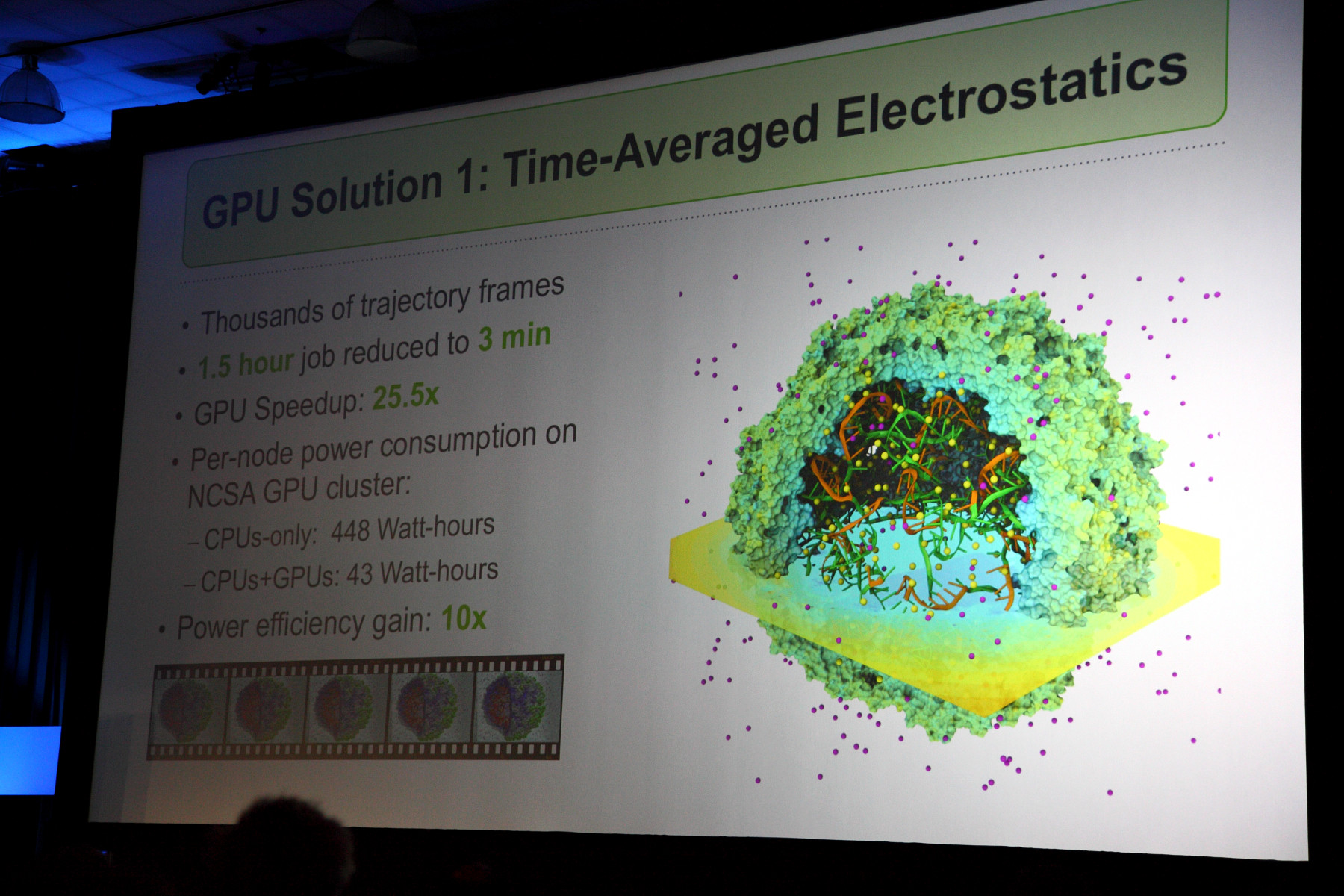 GPU Solution 1: Time-Averaged Electrostatics

• Thousands of trajectory frames
• 1.5 hour job reduced to 3 min
• GPU Speedup: 25.5x
• Per-node power consumption on NCSA GPU cluster:
– CPUs-only: 448 Watt-hours
– CPUs+GPUs: 43 Watt-hours
• Power efficiency gain: 10x